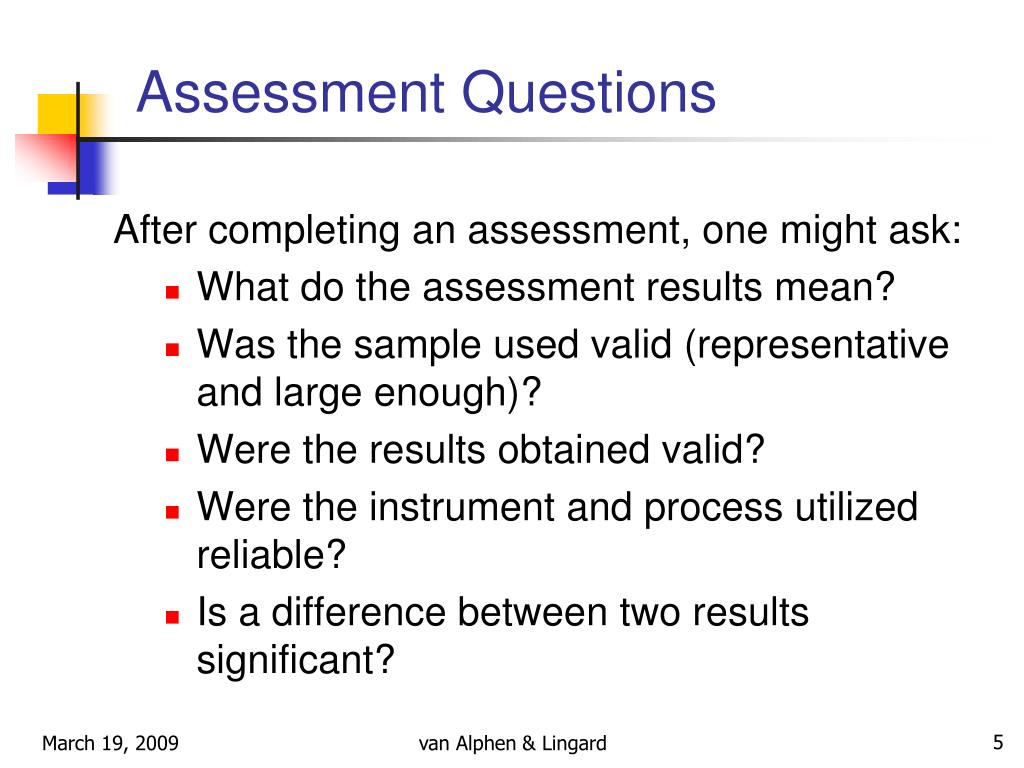 Assessment Questions

After completing an assessment, one might ask:

- What do the assessment results mean?
- Was the sample used valid (representative and large enough)?
- Were the results obtained valid?
- Were the instrument and process utilized reliable?
- Is a difference between two results significant?

March 19, 2009

van Alphen & Lingard

5